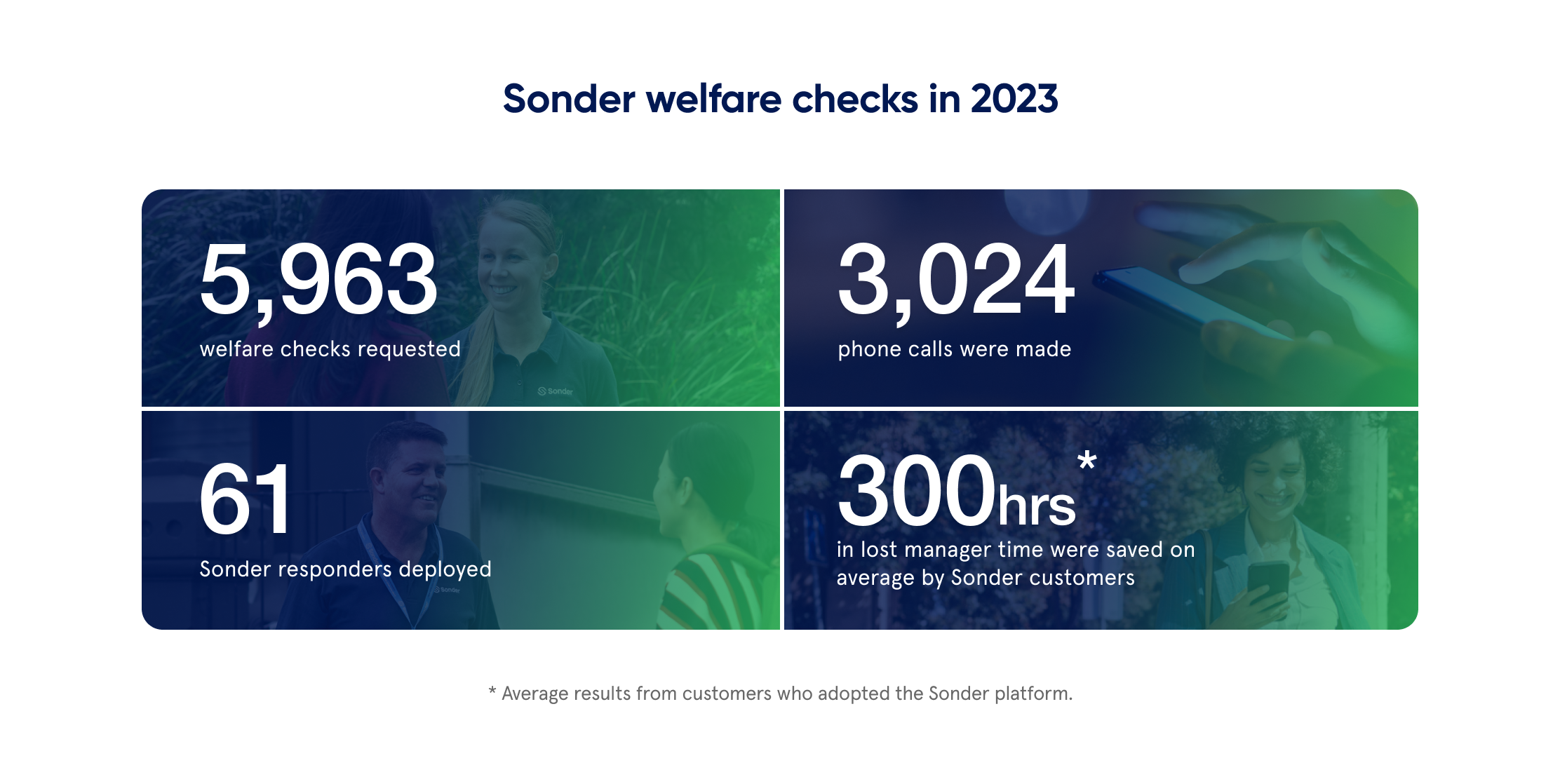 Sonder welfare checks in 2023

5,963
welfare checks requested

Sonder

3,024
phone calls were made

61
Sonder responders deployed

Sonder

300hrs*
in lost manager time were saved on average by Sonder customers

* Average results from customers who adopted the Sonder platform.